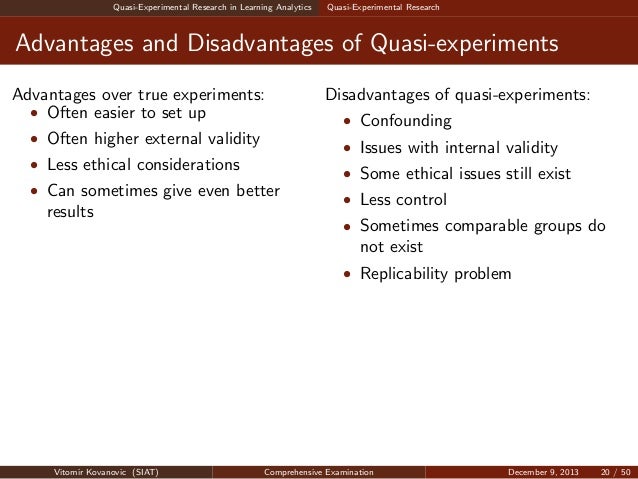 Quasi-Experimental Research in Learning Analytics   Quasi-Experimental Research

Advantages and Disadvantages of Quasi-experiments

Advantages over true experiments:
- Often easier to set up
- Often higher external validity
- Less ethical considerations
- Can sometimes give even better results

Disadvantages of quasi-experiments:
- Confounding
- Issues with internal validity
- Some ethical issues still exist
- Less control
- Sometimes comparable groups do not exist
- Replicability problem

Vitomir Kovanovic (SIAT)   Comprehensive Examination   December 9, 2013   20 / 50